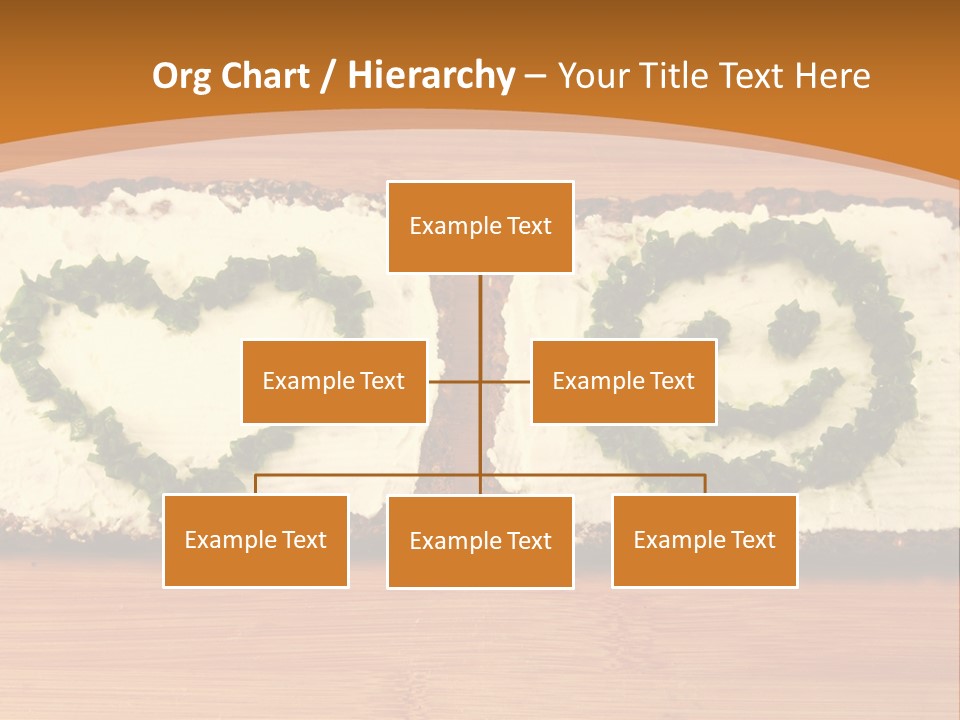 Org Chart / Hierarchy – Your Title Text Here

Example Text

Example Text

Example Text

Example Text

Example Text

Example Text